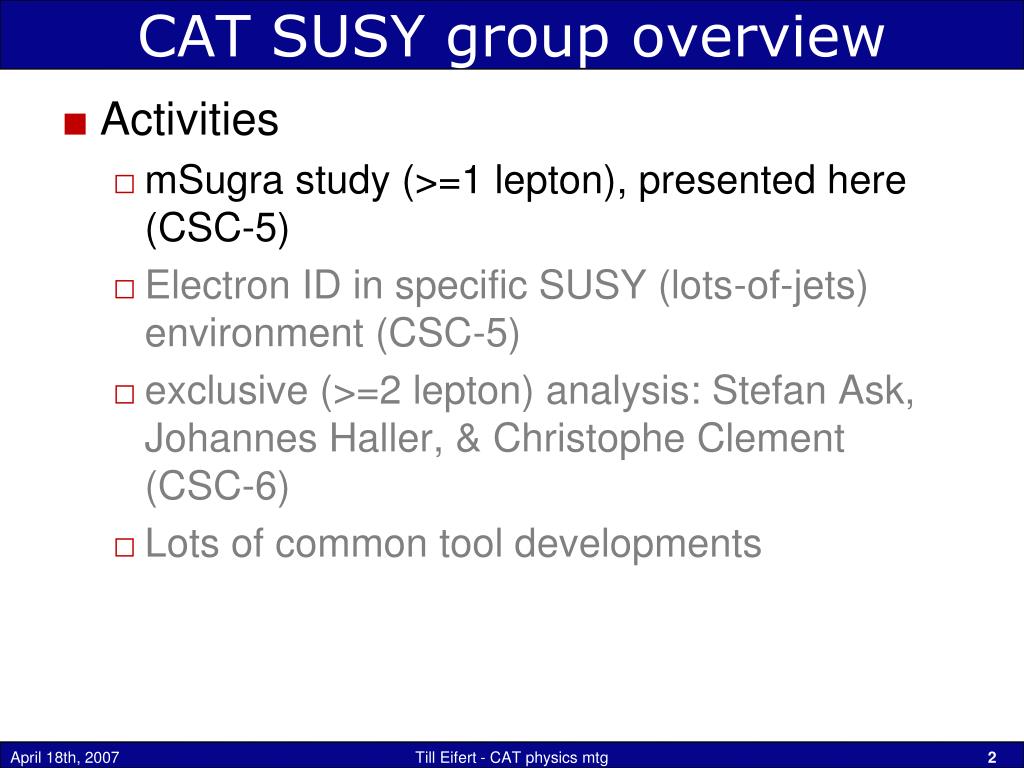 CAT SUSY group overview

Activities

mSugra study (>=1 lepton), presented here (CSC-5)

Electron ID in specific SUSY (lots-of-jets) environment (CSC-5)

exclusive (>=2 lepton) analysis: Stefan Ask, Johannes Haller, & Christophe Clement (CSC-6)

Lots of common tool developments

April 18th, 2007 Till Eifert - CAT physics mtg 2